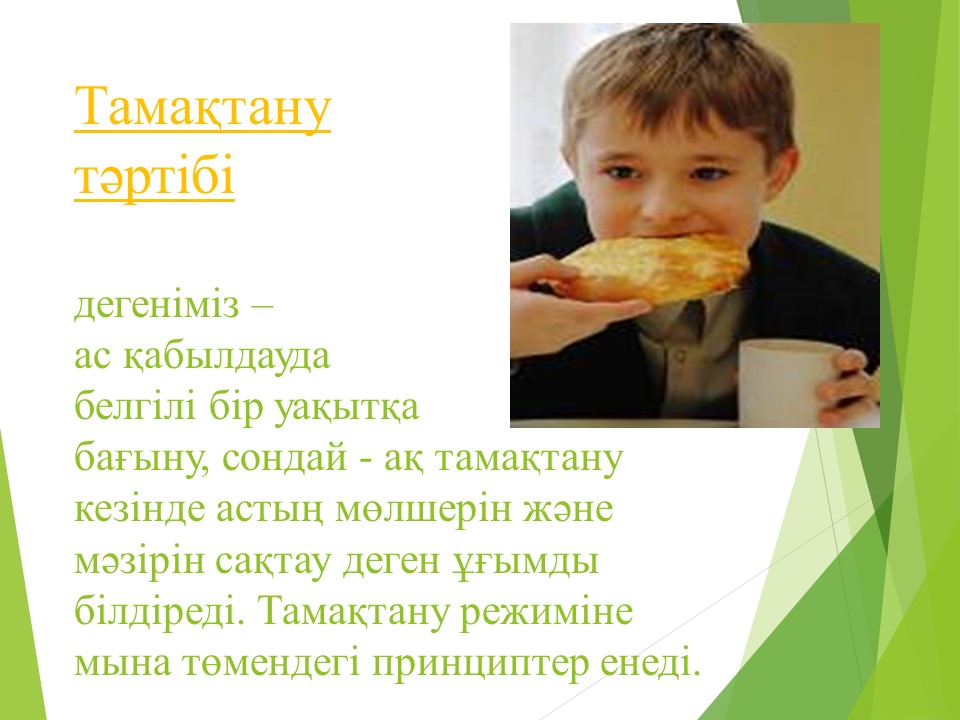 Тамақтану тәртібі

дегеніміз – ас қабылдауда белгілі бір уақытқа бағыну, сондай - ақ тамақтану кезінде астың мөлшерін және мәзірін сақтау деген ұғымды білдіреді. Тамақтану режиміне мына төмендегі принциптер енеді.